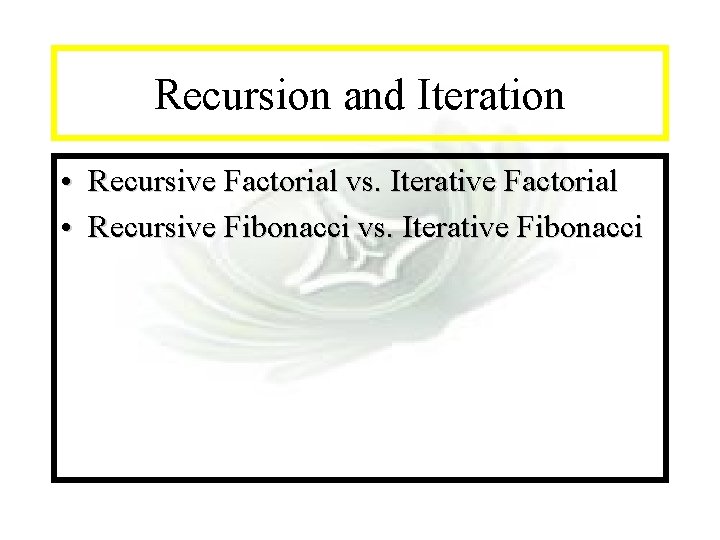 Recursion and Iteration

• Recursive Factorial vs. Iterative Factorial
• Recursive Fibonacci vs. Iterative Fibonacci